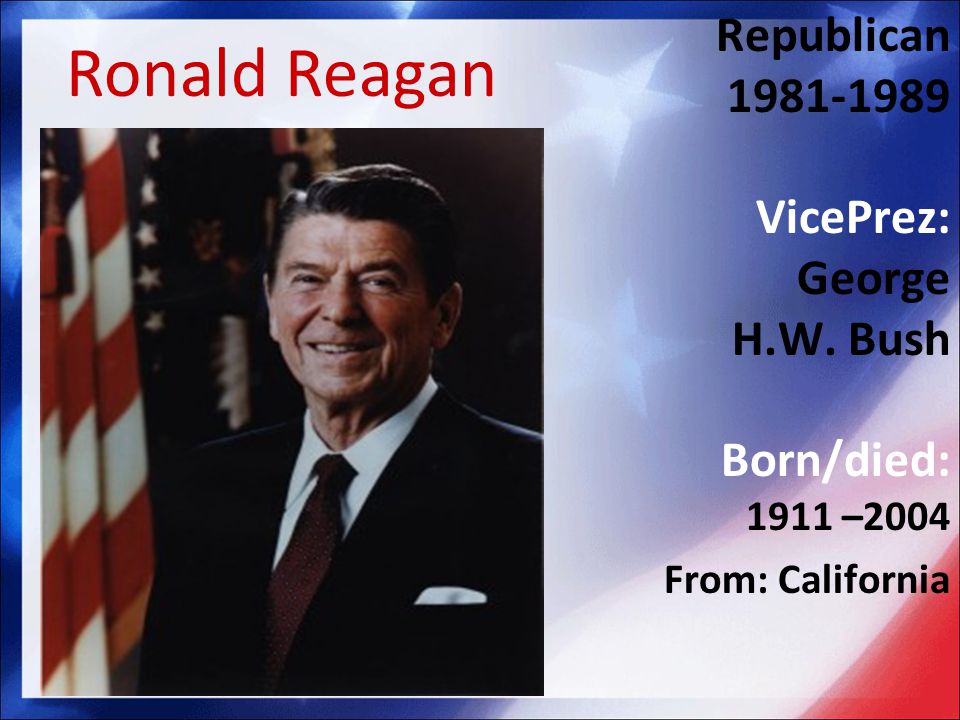 Ronald Reagan

Republican
1981-1989

VicePrez:
George
H.W. Bush

Born/died:
1911 –2004
From: California